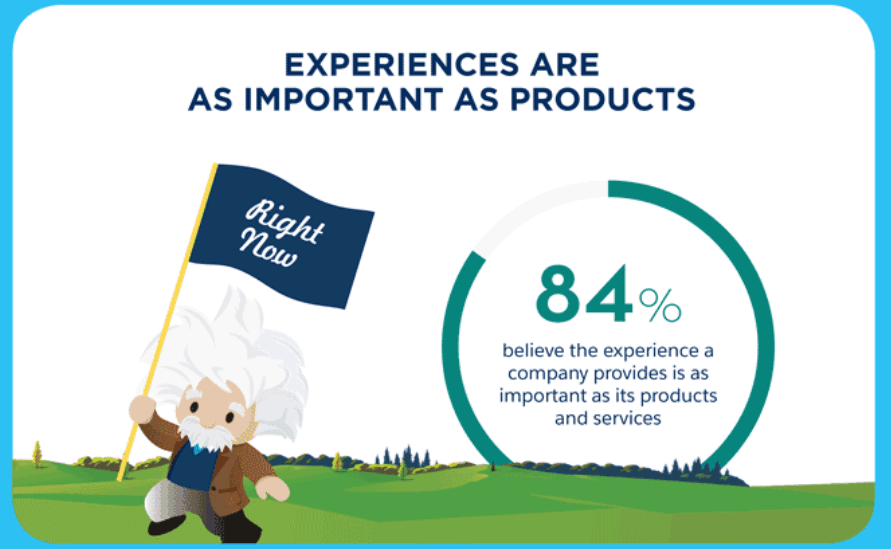 EXPERIENCES ARE AS IMPORTANT AS PRODUCTS

Right Now

84%

believe the experience a company provides is as important as its products and services